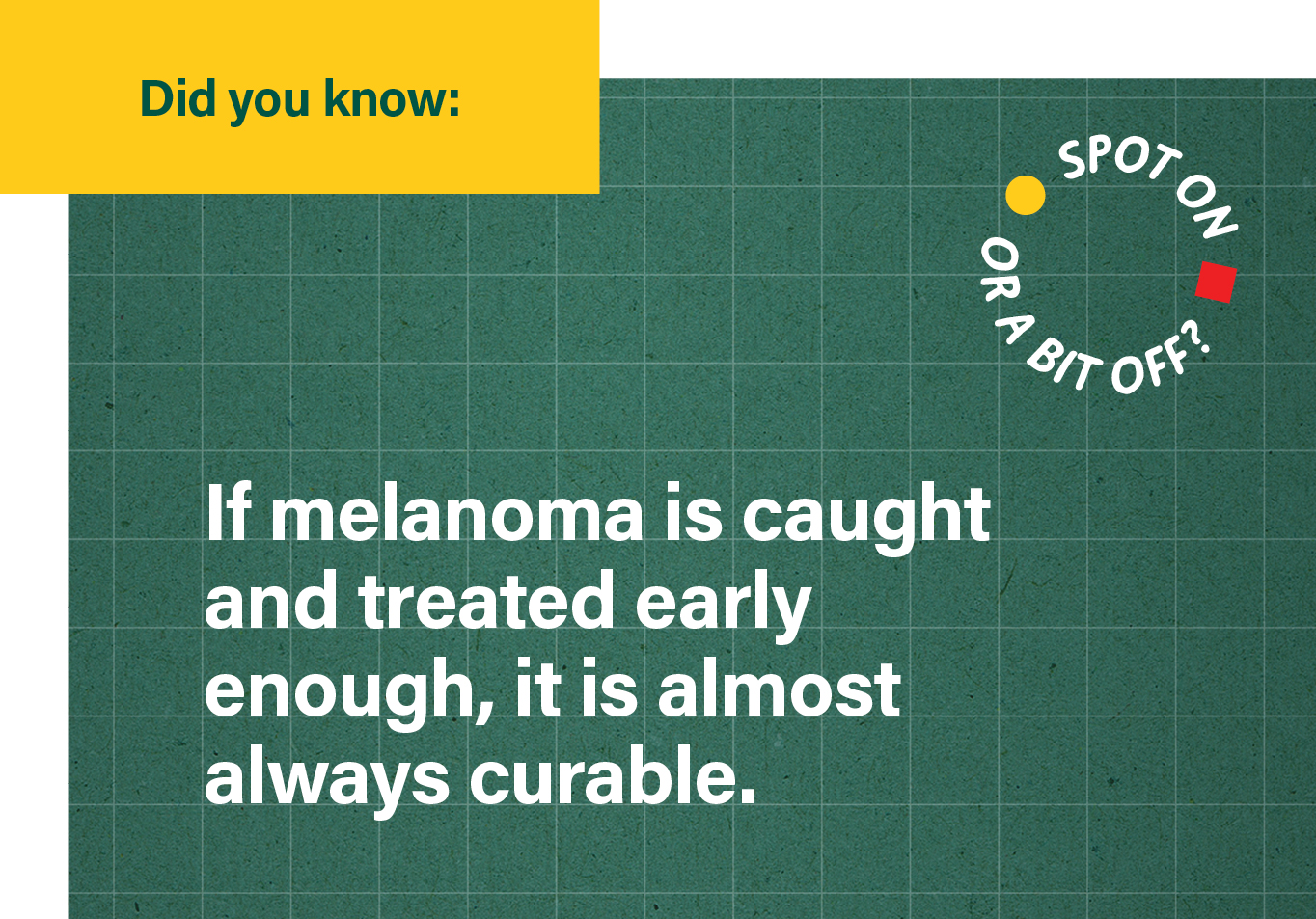 Did you know:

SPOT ON OR A BIT OFF?

If melanoma is caught and treated early enough, it is almost always curable.